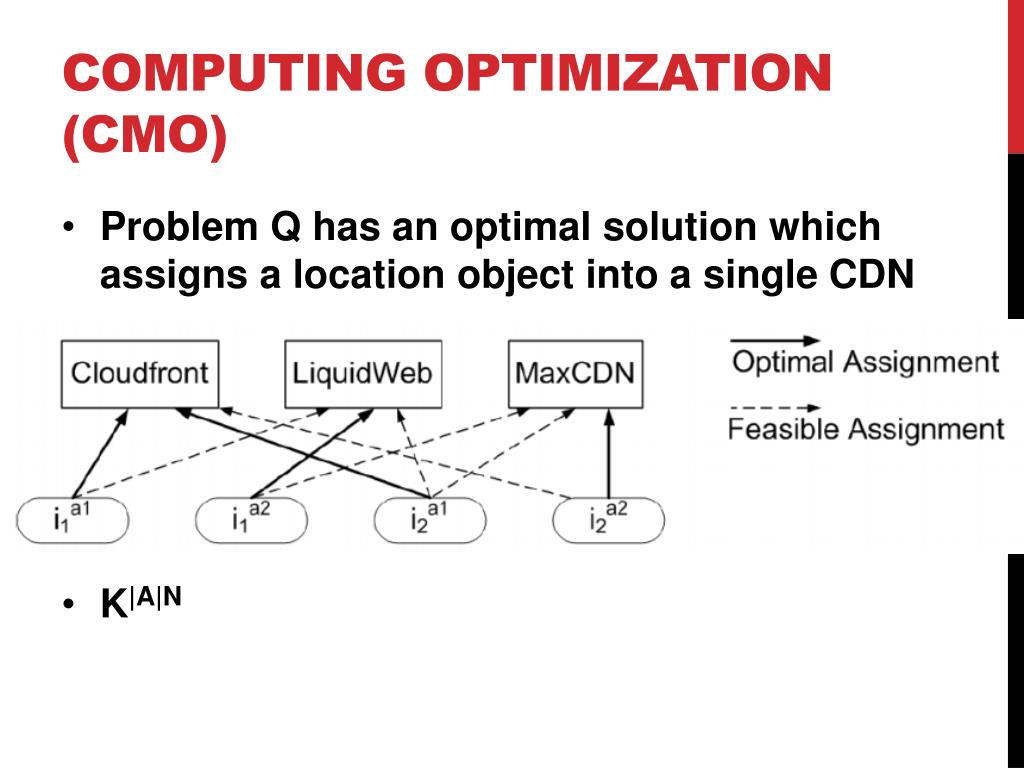 COMPUTING OPTIMIZATION (CMO)

• Problem Q has an optimal solution which assigns a location object into a single CDN

Cloudfront
LiquidWeb
MaxCDN
Optimal Assignment
Feasible Assignment
$i_1^{a1}$
$i_1^{a2}$
$i_2^{a1}$
$i_2^{a2}$

• $K^{|A|N}$